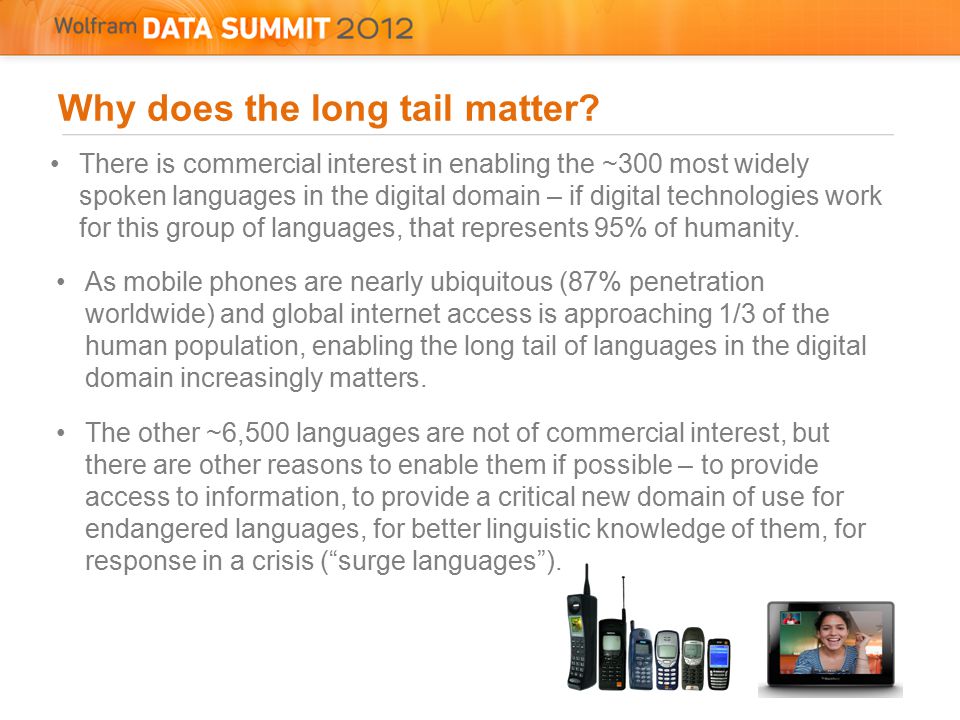 Wolfram DATA SUMMIT 2012

Why does the long tail matter?

• There is commercial interest in enabling the ~300 most widely spoken languages in the digital domain – if digital technologies work for this group of languages, that represents 95% of humanity.

• As mobile phones are nearly ubiquitous (87% penetration worldwide) and global internet access is approaching 1/3 of the human population, enabling the long tail of languages in the digital domain increasingly matters.

• The other ~6,500 languages are not of commercial interest, but there are other reasons to enable them if possible – to provide access to information, to provide a critical new domain of use for endangered languages, for better linguistic knowledge of them, for response in a crisis (“surge languages”).